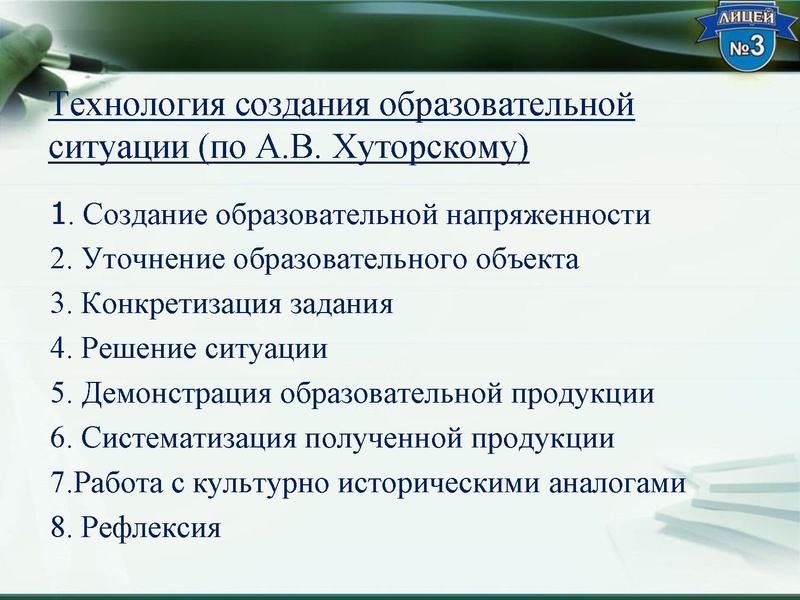 ЛИЦЕЙ №3

Технология создания образовательной ситуации (по А.В. Хуторскому)

1. Создание образовательной напряженности
2. Уточнение образовательного объекта
3. Конкретизация задания
4. Решение ситуации
5. Демонстрация образовательной продукции
6. Систематизация полученной продукции
7.Работа с культурно историческими аналогами
8. Рефлексия